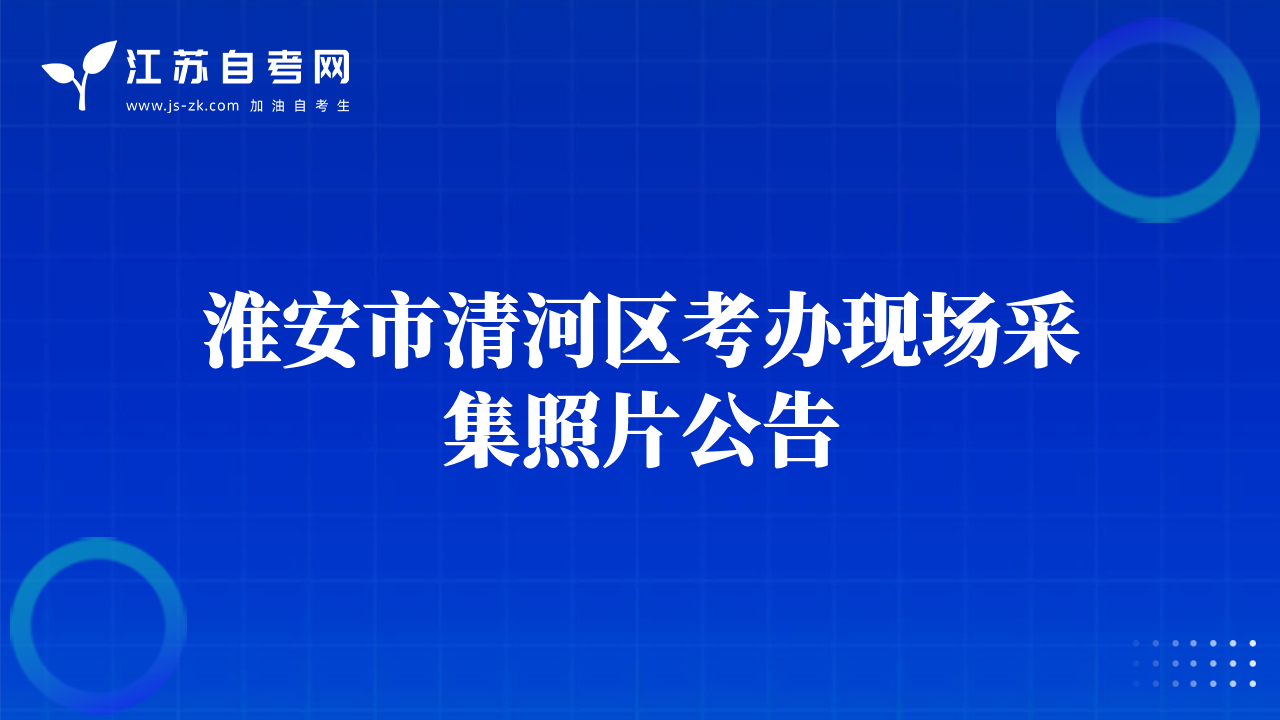 江苏自考网
www.js-zk.com 加油自考生

淮安市清河区考办现场采集照片公告